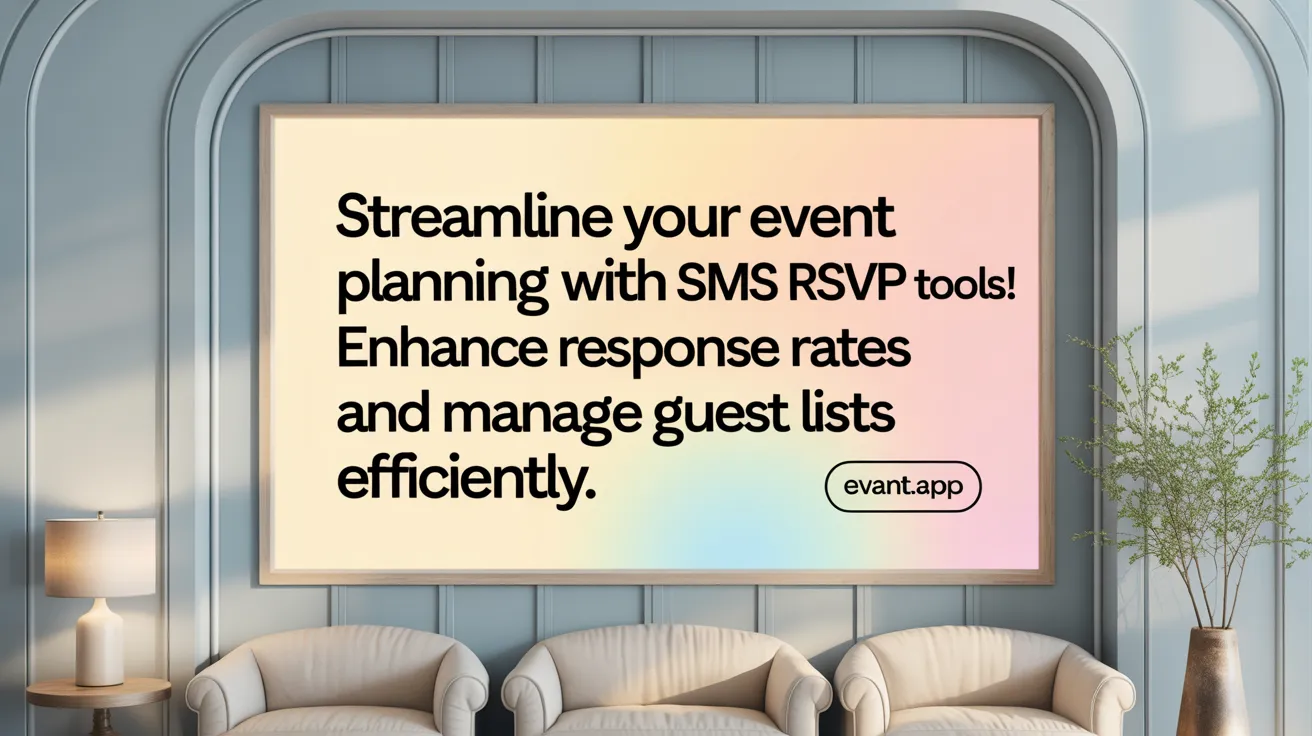 Streamline your event planning with SMS RSVP tools! Enhance response rates and manage guest lists efficiently.

evant.app